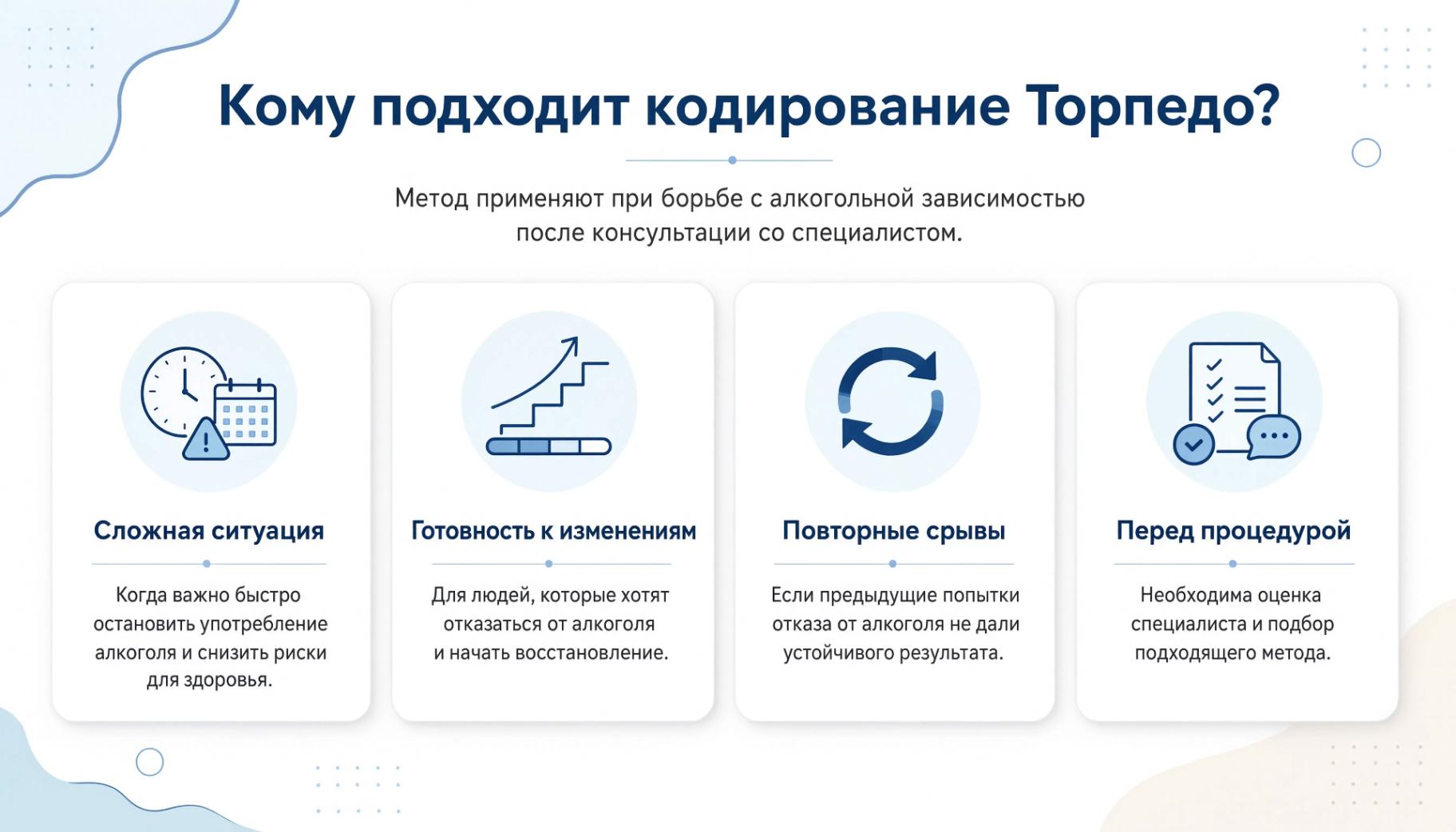 Кому подходит кодирование Торпедо?

Метод применяют при борьбе с алкогольной зависимостью после консультации со специалистом.

Сложная ситуация

Когда важно быстро остановить употребление алкоголя и снизить риски для здоровья.

Готовность к изменениям

Для людей, которые хотят отказаться от алкоголя и начать восстановление.

Повторные срывы

Если предыдущие попытки отказа от алкоголя не дали устойчивого результата.

Перед процедурой

Необходима оценка специалиста и подбор подходящего метода.